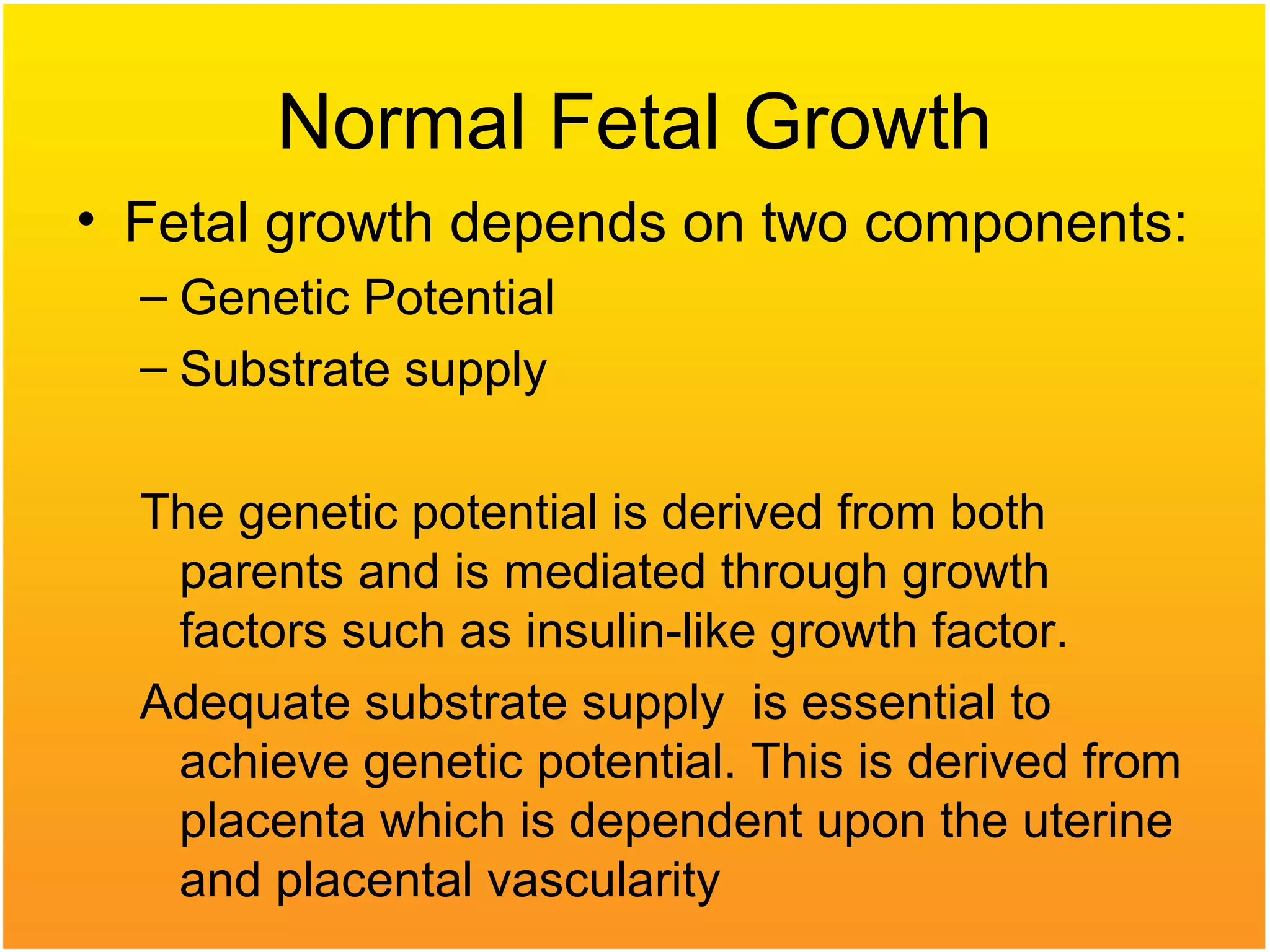 Normal Fetal Growth

• Fetal growth depends on two components:
– Genetic Potential
– Substrate supply

The genetic potential is derived from both parents and is mediated through growth factors such as insulin-like growth factor.

Adequate substrate supply is essential to achieve genetic potential. This is derived from placenta which is dependent upon the uterine and placental vascularity